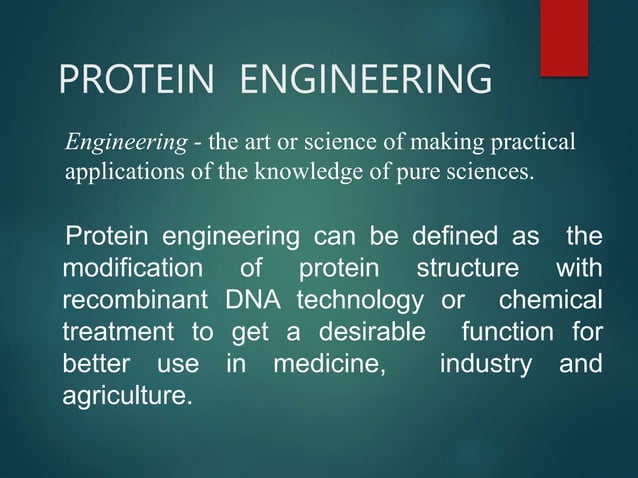 PROTEIN ENGINEERING

Engineering - the art or science of making practical applications of the knowledge of pure sciences.

Protein engineering can be defined as the modification of protein structure with recombinant DNA technology or chemical treatment to get a desirable function for better use in medicine, industry and agriculture.